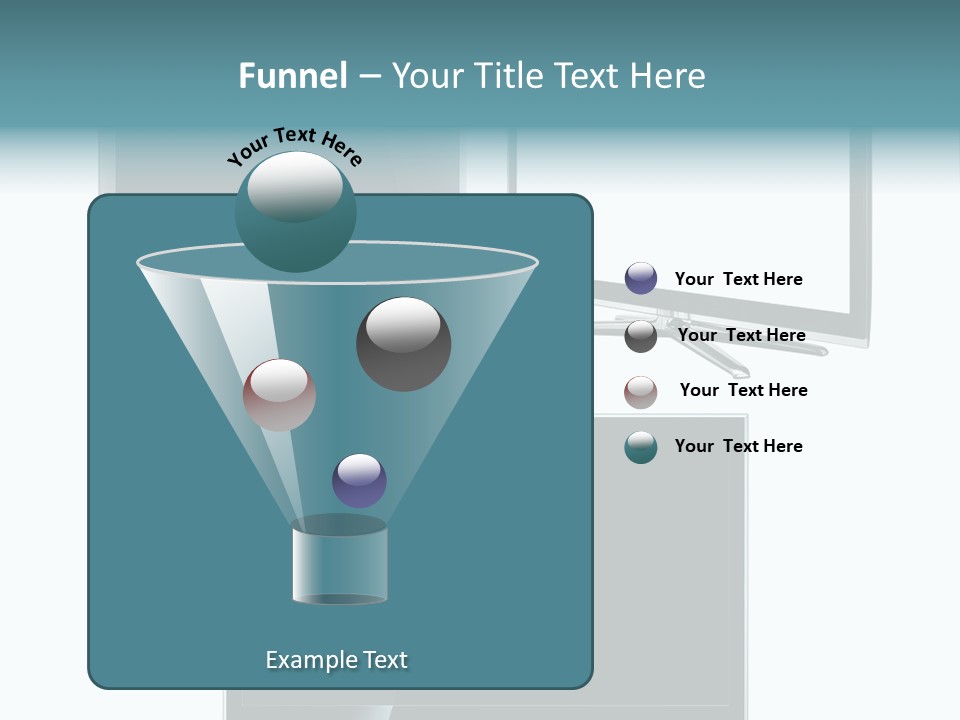 Funnel – Your Title Text Here

Your Text Here

Your Text Here

Your Text Here

Your Text Here

Your Text Here

Example Text